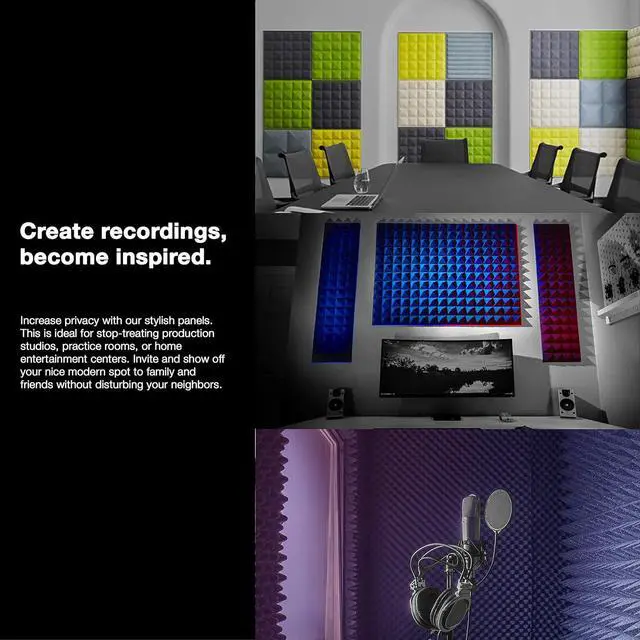 Create recordings, become inspired.

Increase privacy with our stylish panels. This is ideal for stop-treating production studios, practice rooms, or home entertainment centers. Invite and show off your nice modern spot to family and friends without disturbing your neighbors.